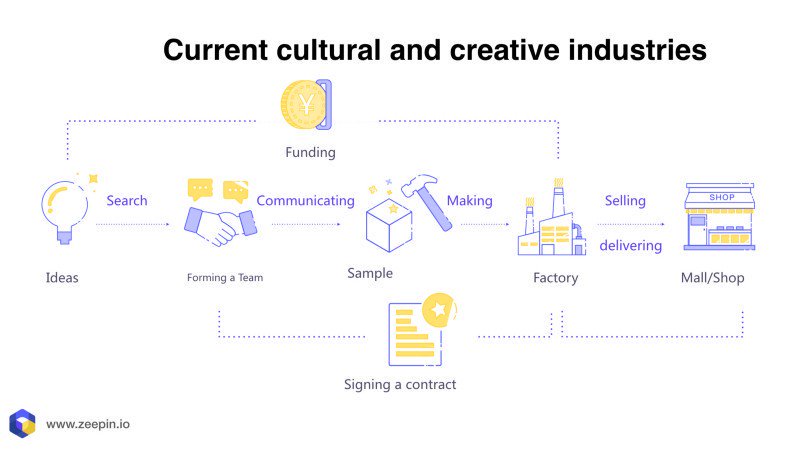 Current cultural and creative industries

¥

Funding

Search

Communicating

Making

Selling

delivering

SHOP

Ideas

Forming a Team

Sample

Factory

Mall/Shop

Signing a contract

www.zeepin.io